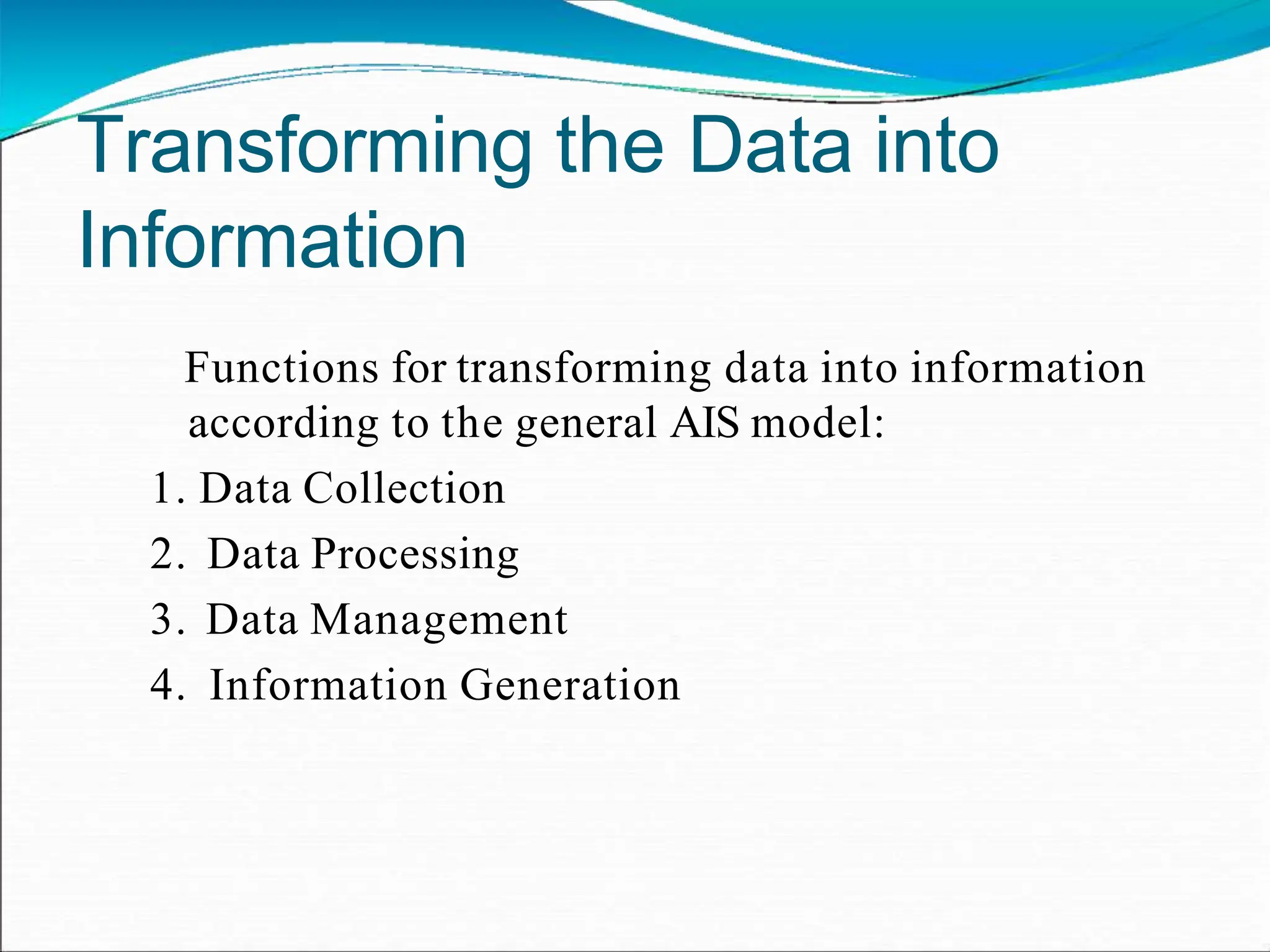 Transforming the Data into Information

Functions for transforming data into information according to the general AIS model:

1. Data Collection
2. Data Processing
3. Data Management
4. Information Generation